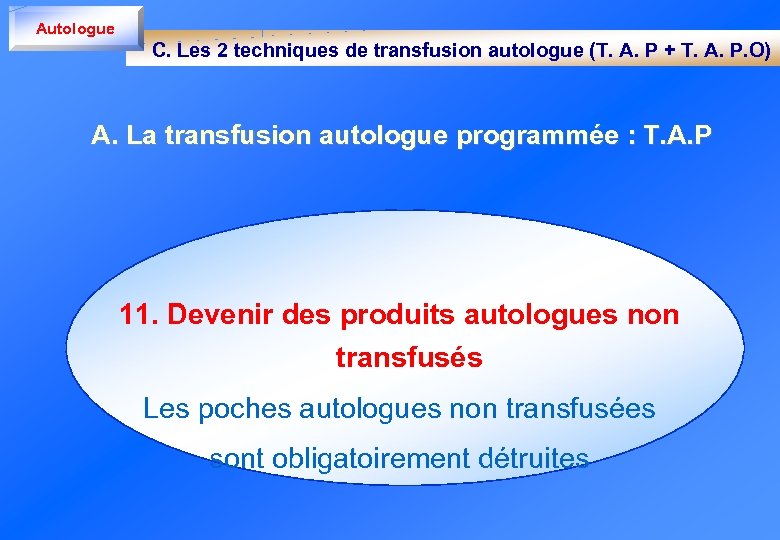 Autologue

C. Les 2 techniques de transfusion autologue (T. A. P + T. A. P.O)

A. La transfusion autologue programmée : T.A.P

11. Devenir des produits autologues non transfusés

Les poches autologues non transfusées sont obligatoirement détruites